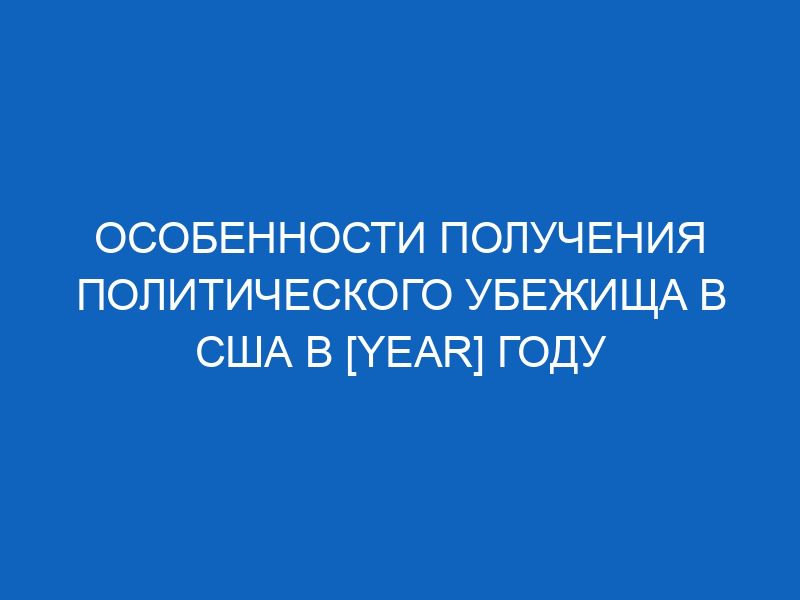 ОСОБЕННОСТИ ПОЛУЧЕНИЯ ПОЛИТИЧЕСКОГО УБЕЖИЩА В США В [YEAR] ГОДУ